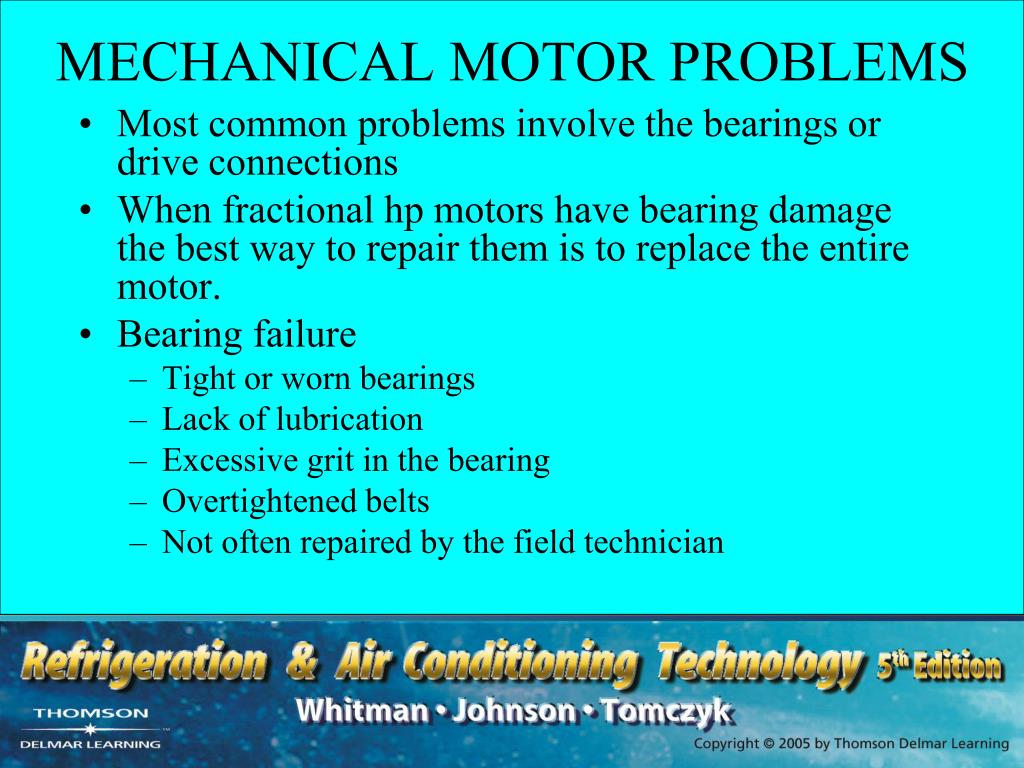 MECHANICAL MOTOR PROBLEMS

• Most common problems involve the bearings or drive connections
• When fractional hp motors have bearing damage the best way to repair them is to replace the entire motor.
• Bearing failure
– Tight or worn bearings
– Lack of lubrication
– Excessive grit in the bearing
– Overtightened belts
– Not often repaired by the field technician

Refrigeration & Air Conditioning Technology 5th Edition
Whitman • Johnson • Tomczyk
THOMSON
DELMAR LEARNING
Copyright © 2005 by Thomson Delmar Learning